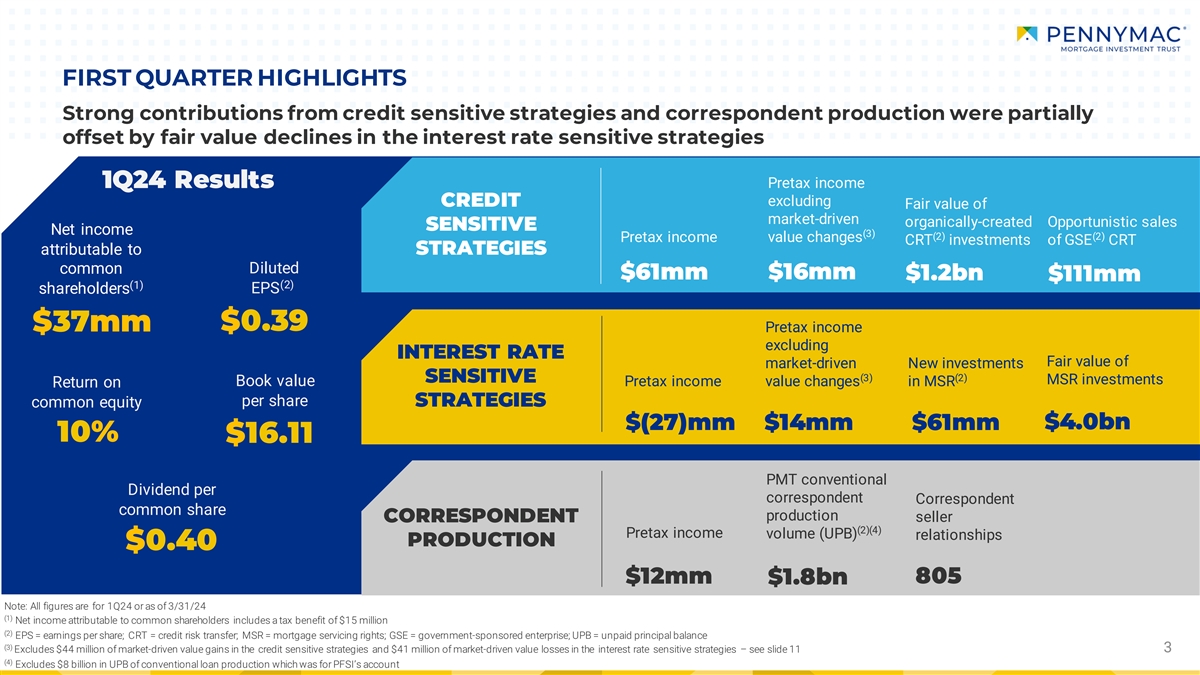 PENNYMAC® MORTGAGE INVESTMENT TRUST

FIRST QUARTER HIGHLIGHTS

Strong contributions from credit sensitive strategies and correspondent production were partially offset by fair value declines in the interest rate sensitive strategies

1Q24 Results

Net income attributable to common shareholders$^{(1)}$

$37mm

Diluted EPS$^{(2)}$

$0.39

Return on common equity

10%

Book value per share

$16.11

Dividend per common share

$0.40

CREDIT SENSITIVE STRATEGIES

Pretax income
$61mm

Pretax income excluding market-driven value changes$^{(3)}$
$16mm

Fair value of organically-created CRT$^{(2)}$ investments
$1.2bn

Opportunistic sales of GSE$^{(2)}$ CRT
$111mm

INTEREST RATE SENSITIVE STRATEGIES

Pretax income
$(27)mm

Pretax income excluding market-driven value changes$^{(3)}$
$14mm

New investments in MSR$^{(2)}$
$61mm

Fair value of MSR investments
$4.0bn

CORRESPONDENT PRODUCTION

Pretax income
$12mm

PMT conventional correspondent production volume (UPB)$^{(2)(4)}$
$1.8bn

Correspondent seller relationships
805

Note: All figures are for 1Q24 or as of 3/31/24
$^{(1)}$ Net income attributable to common shareholders includes a tax benefit of $15 million
$^{(2)}$ EPS = earnings per share; CRT = credit risk transfer; MSR = mortgage servicing rights; GSE = government-sponsored enterprise; UPB = unpaid principal balance
$^{(3)}$ Excludes $44 million of market-driven value gains in the credit sensitive strategies and $41 million of market-driven value losses in the interest rate sensitive strategies – see slide 11
$^{(4)}$ Excludes $8 billion in UPB of conventional loan production which was for PFSI's account

3